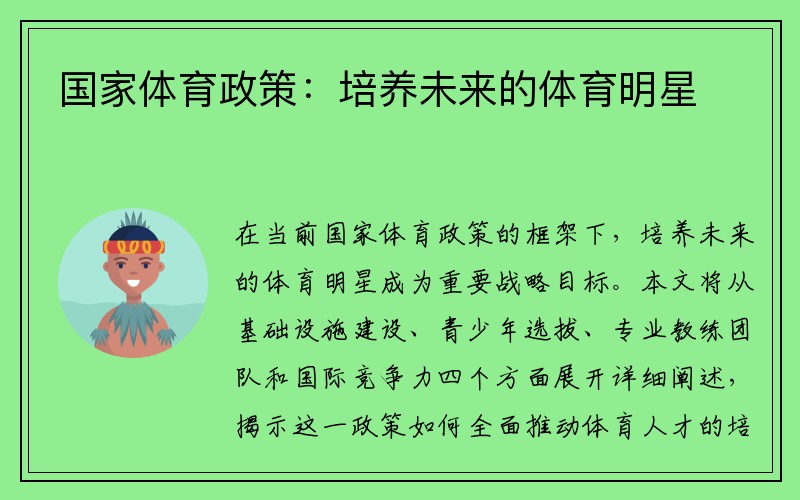 国家体育政策：培养未来的体育明星

在当前国家体育政策的框架下，培养未来的体育明星成为重要战略目标。本文将从基础设施建设、青少年选拔、专业教练团队和国际竞争力四个方面展开详细阐述，揭示这一政策如何全面推动体育人才的培